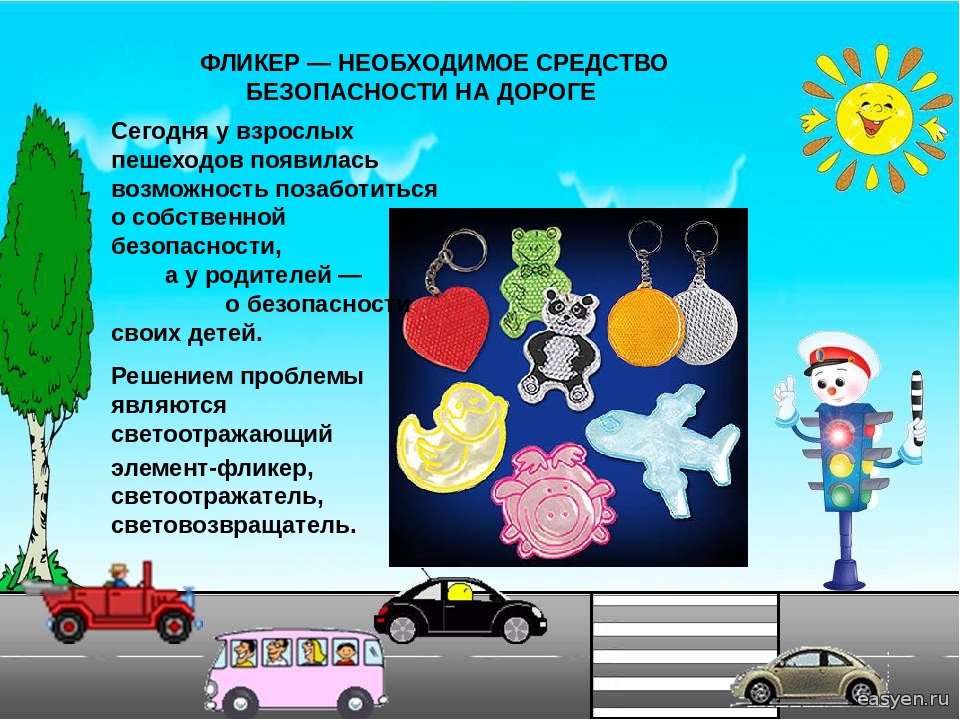 ФЛИКЕР — НЕОБХОДИМОЕ СРЕДСТВО БЕЗОПАСНОСТИ НА ДОРОГЕ

Сегодня у взрослых пешеходов появилась возможность позаботиться о собственной безопасности, а у родителей — о безопасности своих детей.

Решением проблемы являются светоотражающий элемент-фликер, светоотражатель, световозвращатель.

easyen.ru